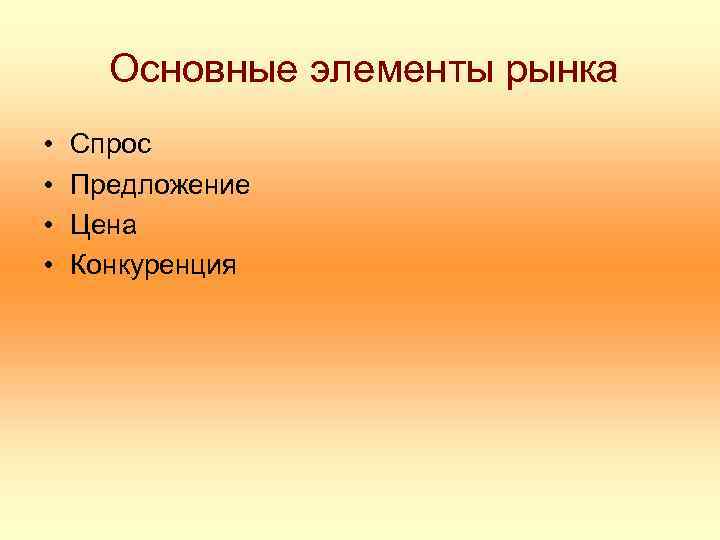 Основные элементы рынка

• Спрос
• Предложение
• Цена
• Конкуренция